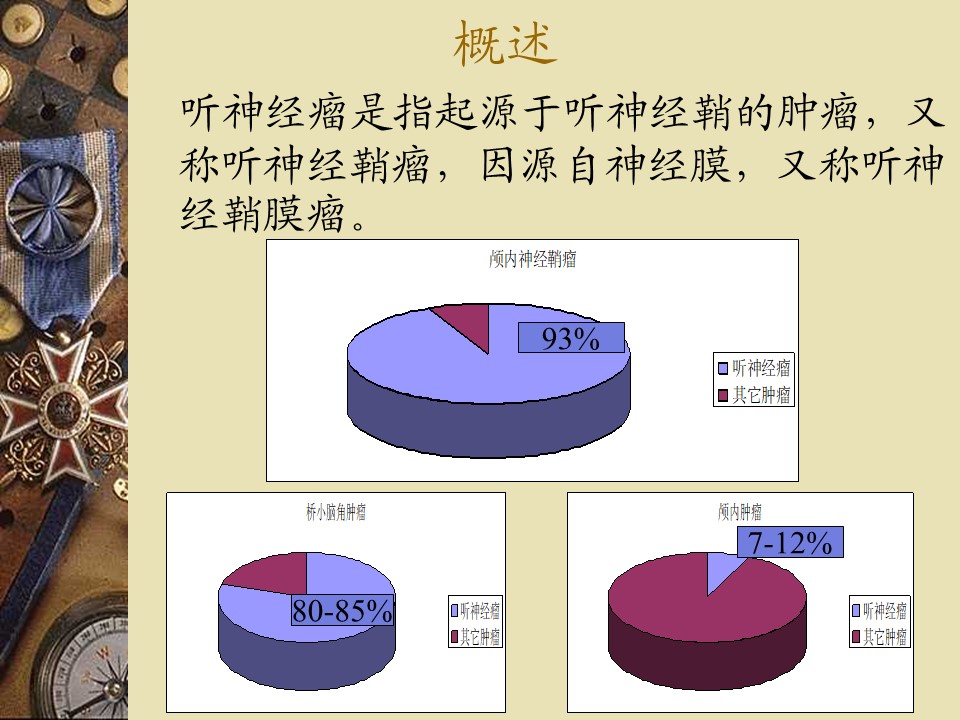 概述

听神经瘤是指起源于听神经鞘的肿瘤，又称听神经鞘瘤，因源自神经膜，又称听神经鞘膜瘤。

颅内神经鞘瘤

93%

听神经瘤
其它肿瘤

桥小脑角肿瘤

80-85%

听神经瘤
其它肿瘤

颅内肿瘤

7-12%

听神经瘤
其它肿瘤